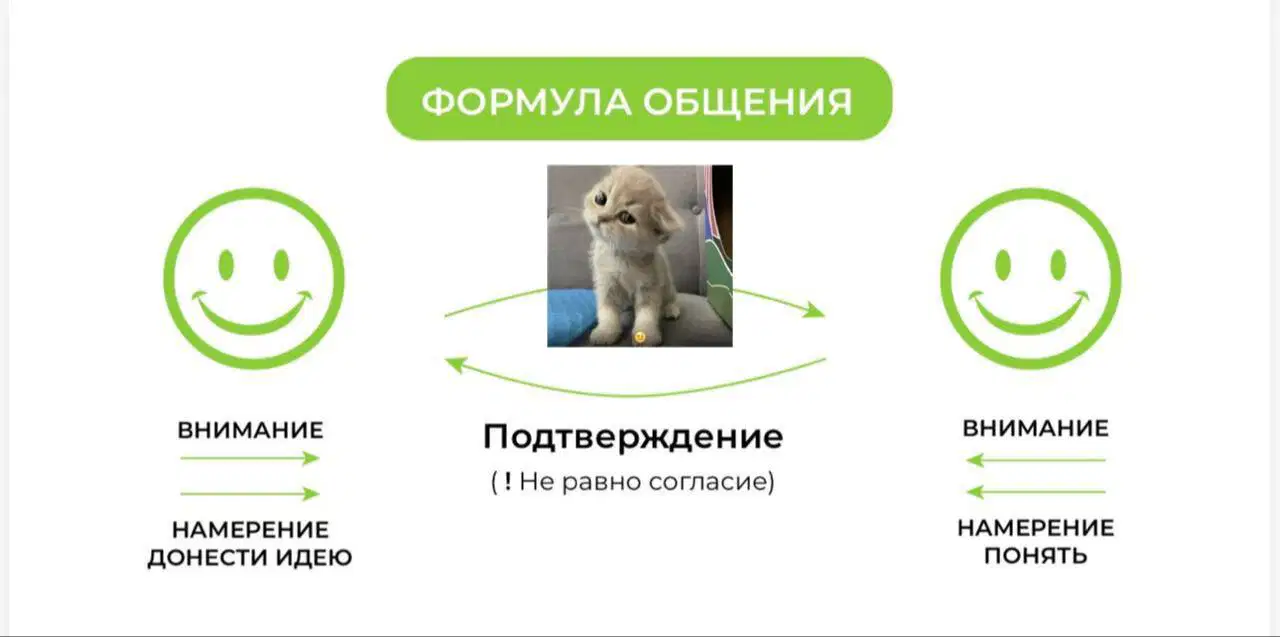 ФОРМУЛА ОБЩЕНИЯ

ВНИМАНИЕ

НАМЕРЕНИЕ ДОНЕСТИ ИДЕЮ

Подтверждение

( ! Не равно согласие)

ВНИМАНИЕ

НАМЕРЕНИЕ ПОНЯТЬ